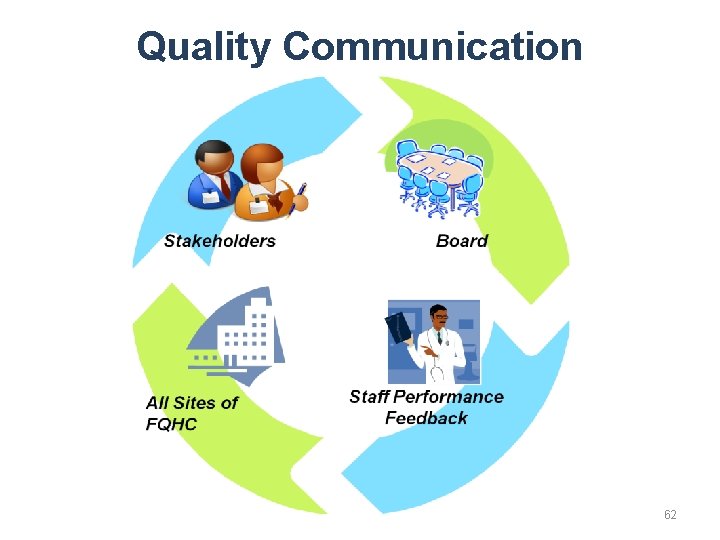 Quality Communication

Stakeholders

Board

All Sites of FQHC

Staff Performance Feedback

62